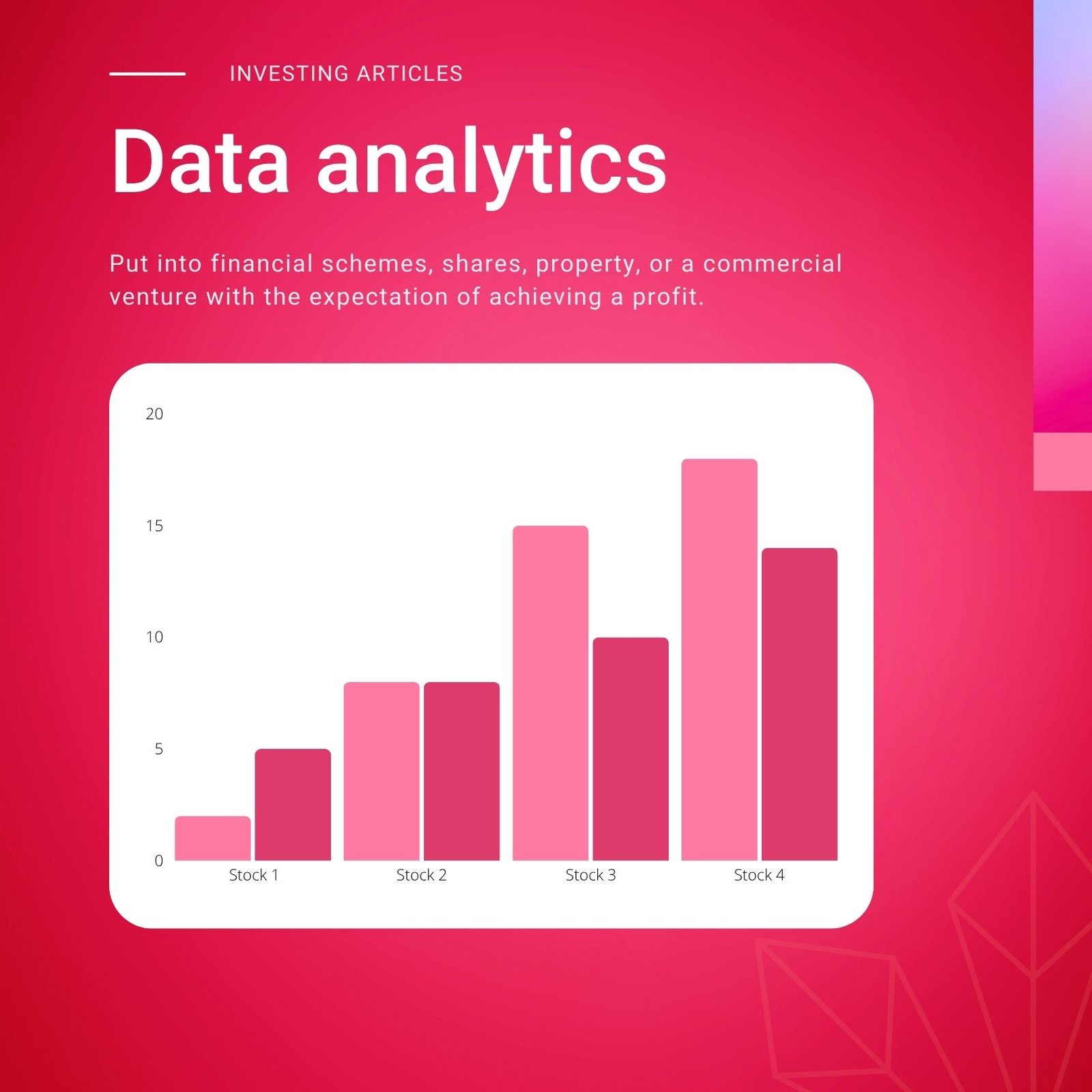 INVESTING ARTICLES

Data analytics

Put into financial schemes, shares, property, or a commercial venture with the expectation of achieving a profit.

20
15
10
5
0
Stock 1
Stock 2
Stock 3
Stock 4